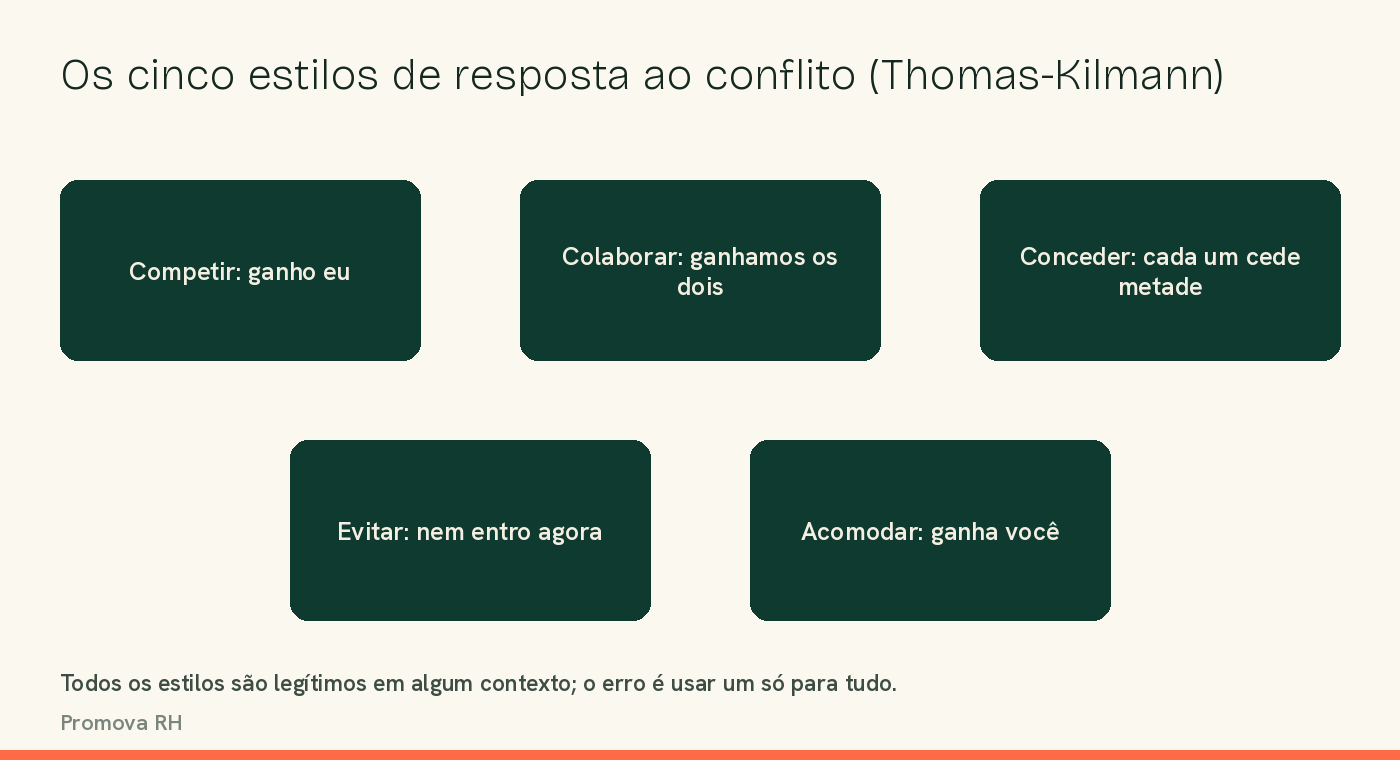 Os cinco estilos de resposta ao conflito (Thomas-Kilmann)

Competir: ganho eu

Colaborar: ganhamos os dois

Conceder: cada um cede metade

Evitar: nem entro agora

Acomodar: ganha você

Todos os estilos são legítimos em algum contexto; o erro é usar um só para tudo.

Promova RH